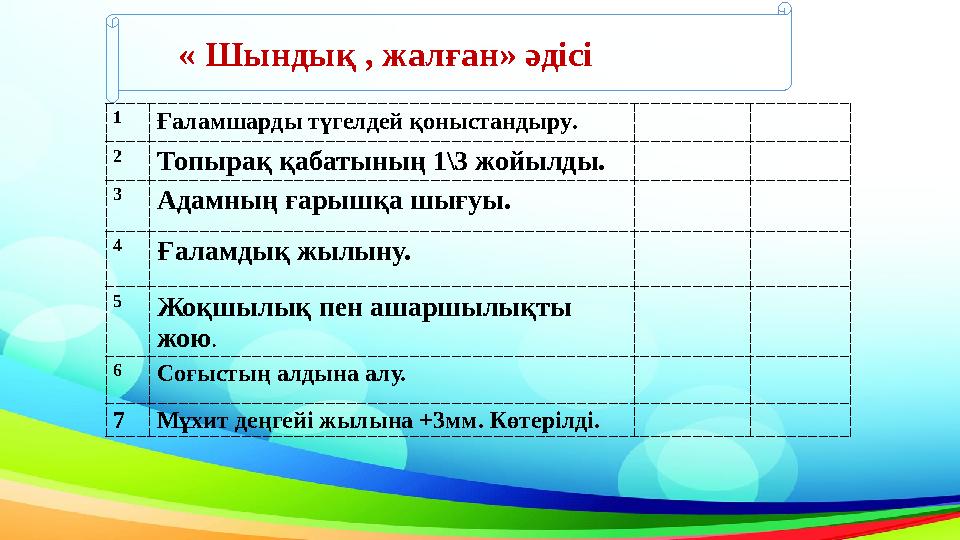 « Шындық , жалған» әдісі

| 1 | Ғаламшарды түгелдей қоныстандыру. | | |
|---|---|---|---|
| 2 | Топырақ қабатының 1\3 жойылды. | | |
| 3 | Адамның ғарышқа шығуы. | | |
| 4 | Ғаламдық жылыну. | | |
| 5 | Жоқшылық пен ашаршылықты жою. | | |
| 6 | Соғыстың алдына алу. | | |
| 7 | Мұхит деңгейі жылына +3мм. Көтерілді. | | |